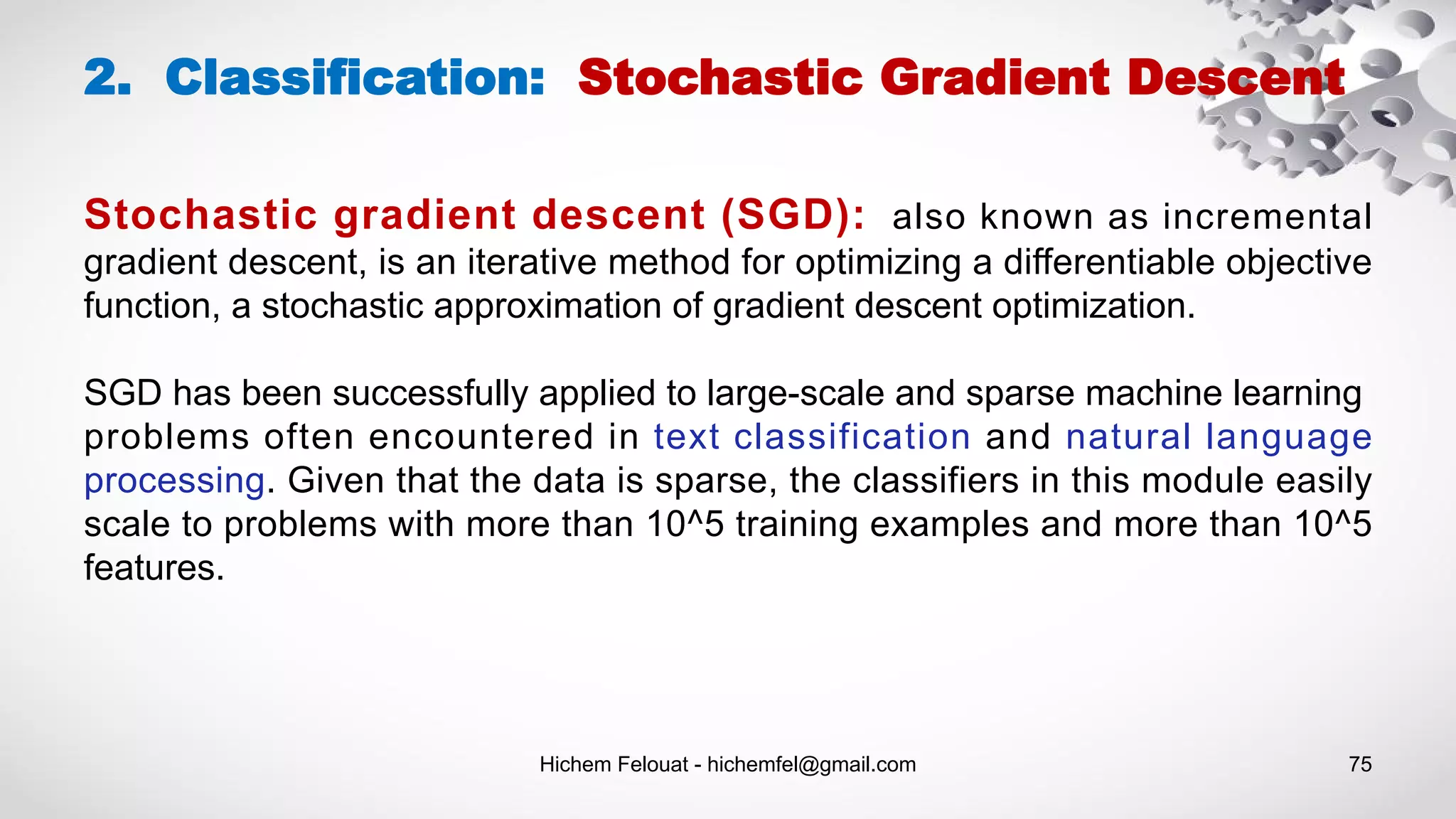 2. Classification: Stochastic Gradient Descent

Stochastic gradient descent (SGD): also known as incremental gradient descent, is an iterative method for optimizing a differentiable objective function, a stochastic approximation of gradient descent optimization.

SGD has been successfully applied to large-scale and sparse machine learning problems often encountered in text classification and natural language processing. Given that the data is sparse, the classifiers in this module easily scale to problems with more than 10^5 training examples and more than 10^5 features.

Hichem Felouat - hichemfel@gmail.com

75